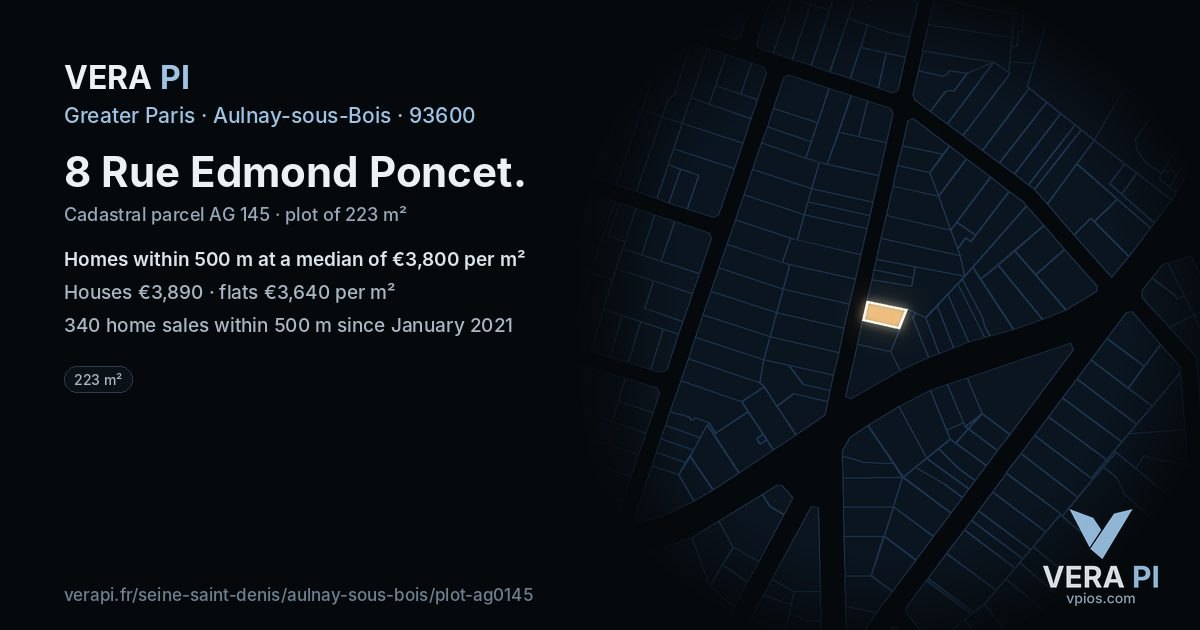 VERA PI

Greater Paris · Aulnay-sous-Bois · 93600

8 Rue Edmond Poncet.

Cadastral parcel AG 145 · plot of 223 m²

Homes within 500 m at a median of €3,800 per m²

Houses €3,890 · flats €3,640 per m²

340 home sales within 500 m since January 2021

223 m²

verapi.fr/seine-saint-denis/aulnay-sous-bois/plot-ag0145

VERA PI
vpios.com